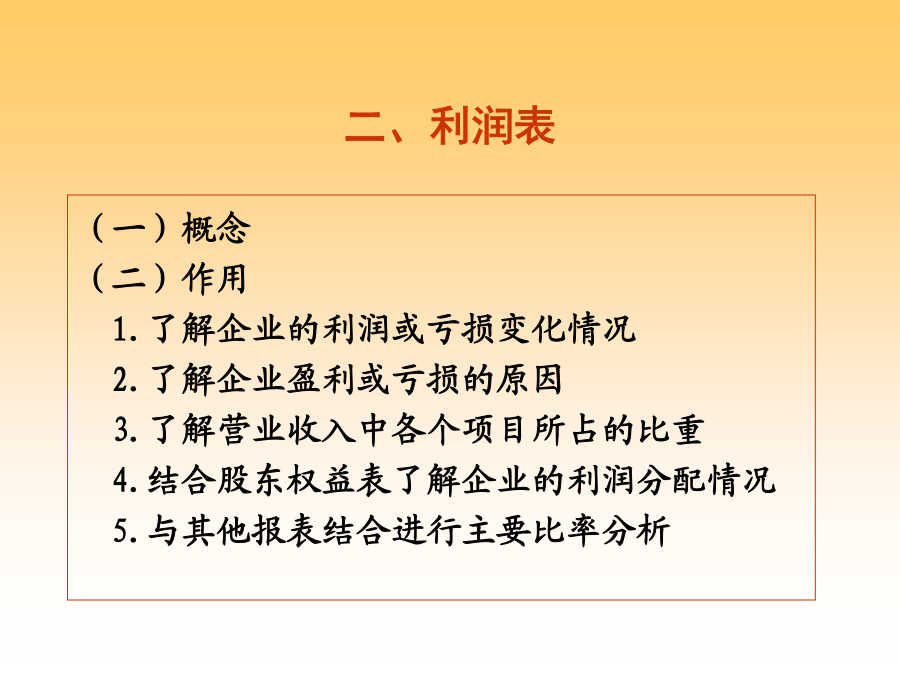 二、利润表

（一）概念

（二）作用

1. 了解企业的利润或亏损变化情况

2. 了解企业盈利或亏损的原因

3. 了解营业收入中各个项目所占的比重

4. 结合股东权益表了解企业的利润分配情况

5. 与其他报表结合进行主要比率分析